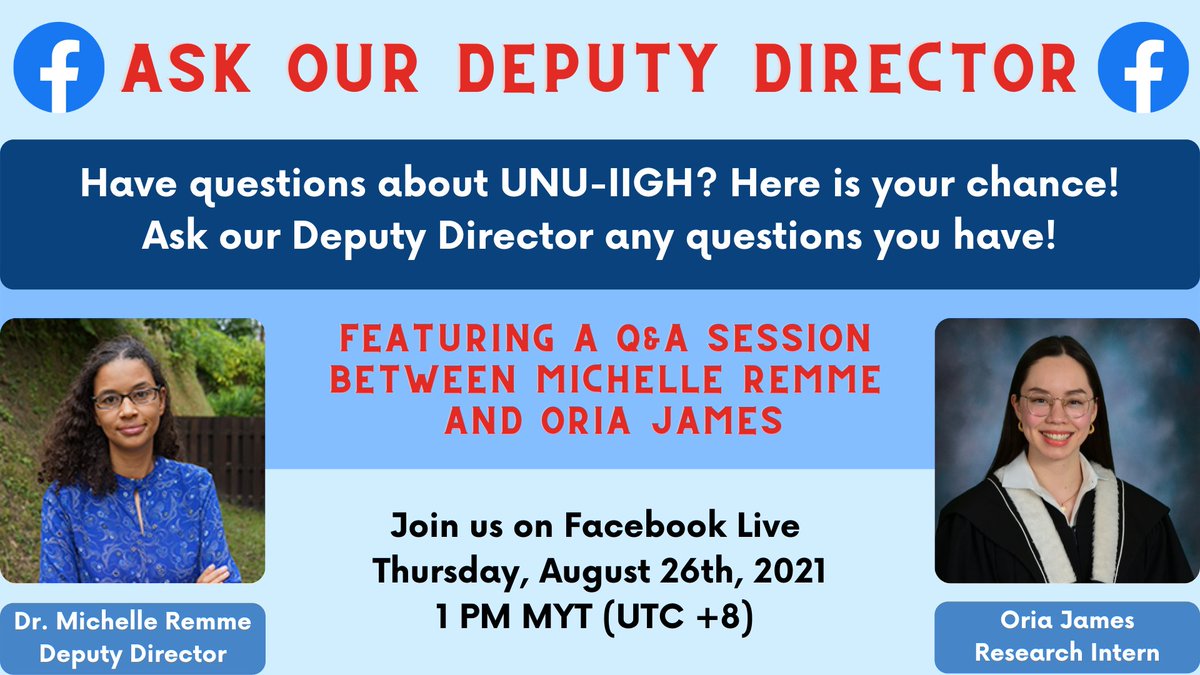 ASK OUR DEPUTY DIRECTOR

Have questions about UNU-IIGH? Here is your chance! Ask our Deputy Director any questions you have!

FEATURING A Q&A SESSION BETWEEN MICHELLE REMME AND ORIA JAMES

Join us on Facebook Live
Thursday, August 26th, 2021
1 PM MYT (UTC +8)

Dr. Michelle Remme
Deputy Director

Oria James
Research Intern